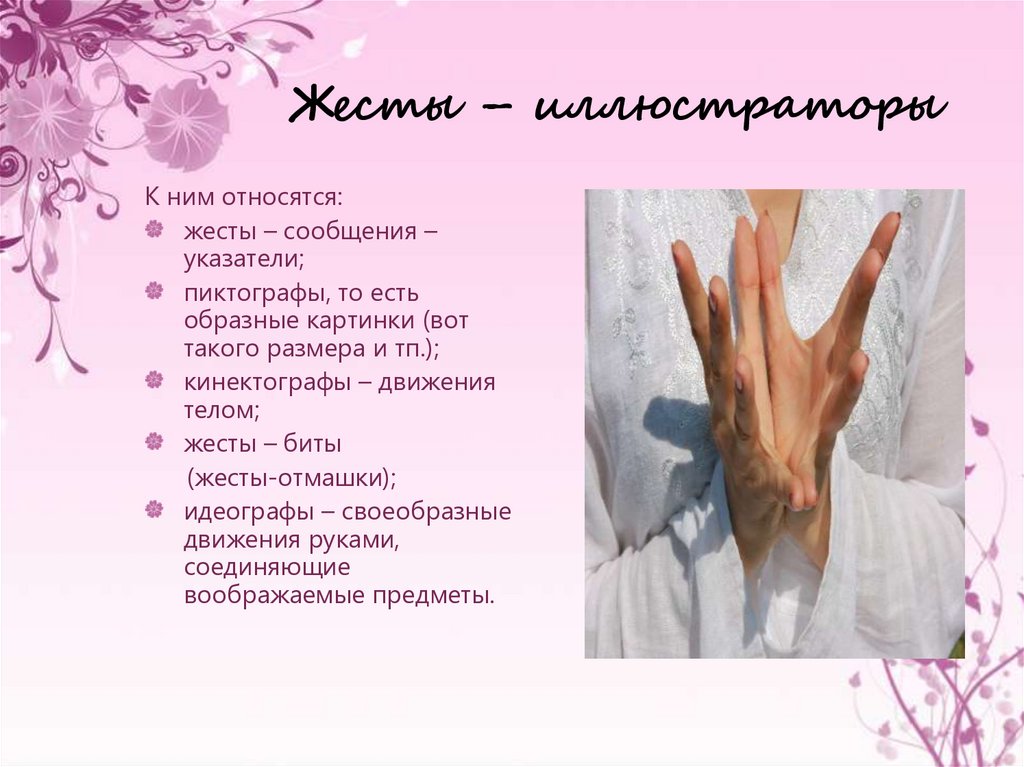 Жесты – иллюстраторы

К ним относятся:

жесты – сообщения – указатели;

пиктографы, то есть образные картинки (вот такого размера и тп.);

кинектографы – движения телом;

жесты – биты (жесты-отмашки);

идеографы – своеобразные движения руками, соединяющие воображаемые предметы.